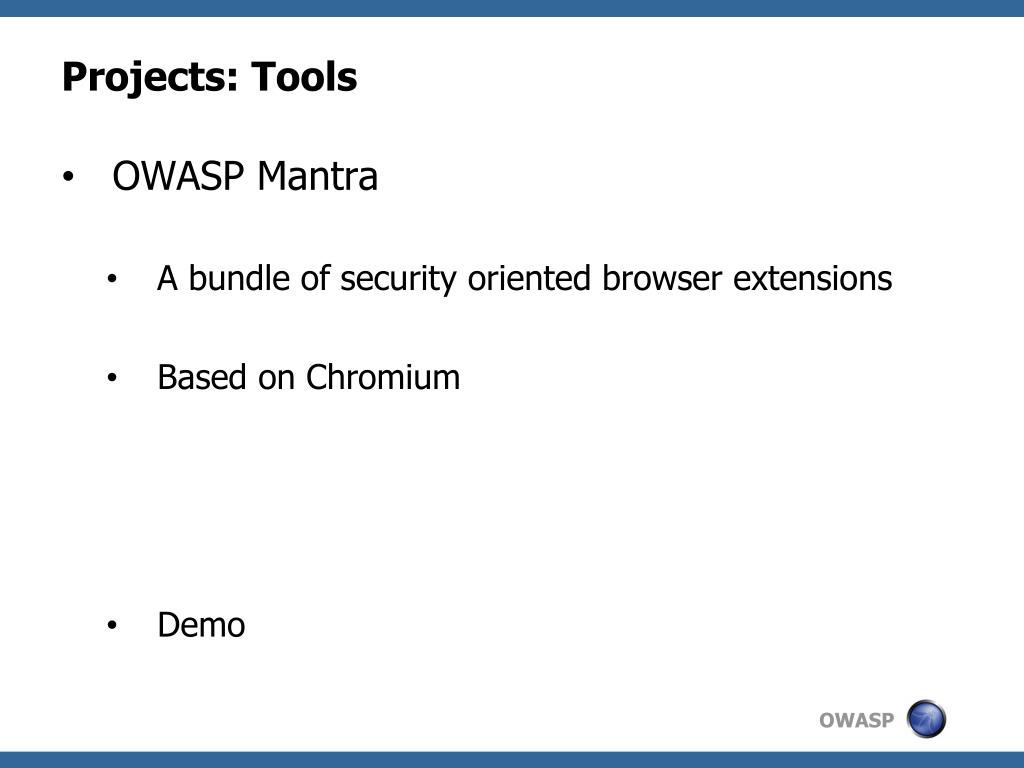 Projects: Tools

• OWASP Mantra

• A bundle of security oriented browser extensions

• Based on Chromium

• Demo

OWASP